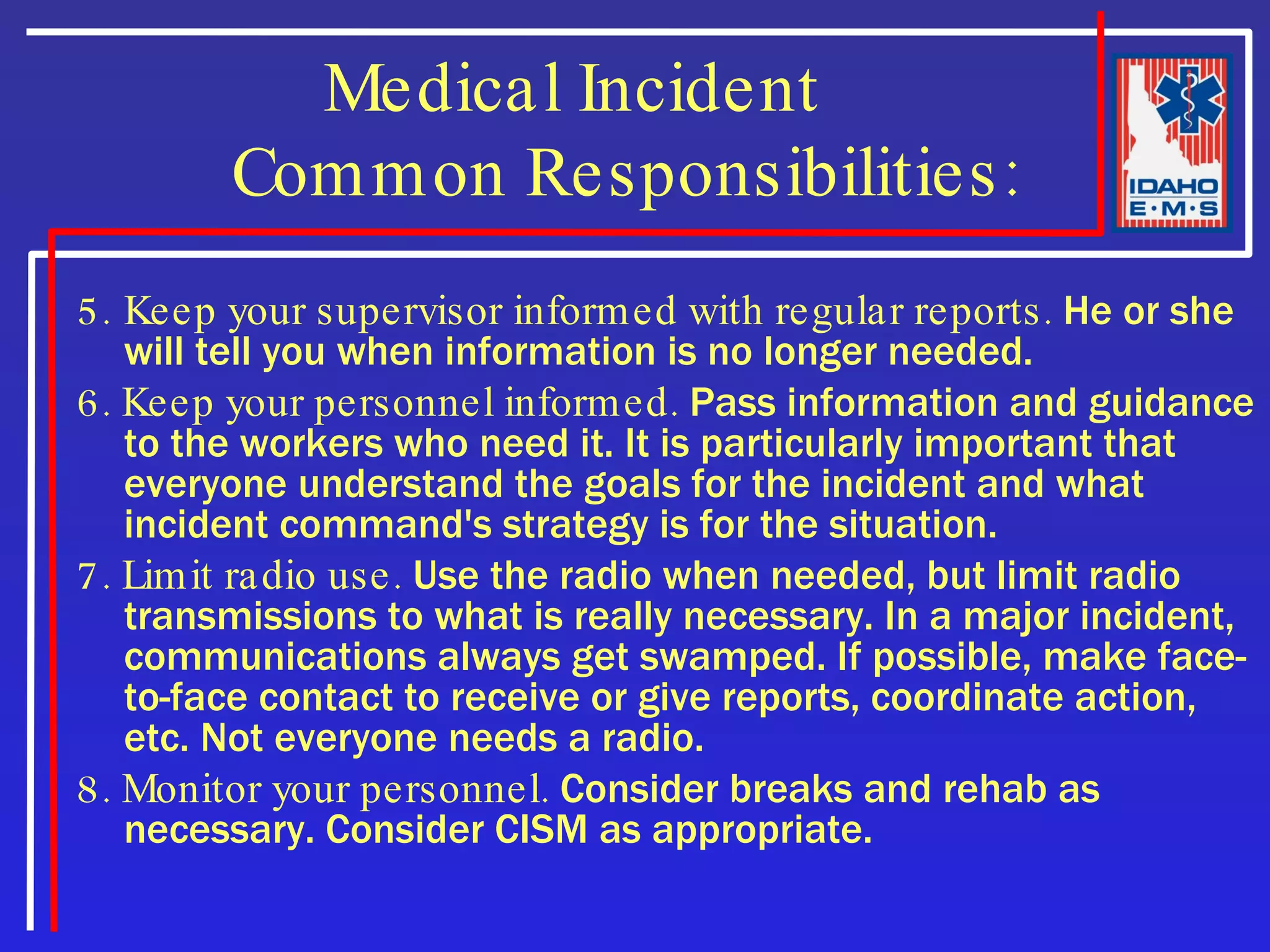 Medical Incident Common Responsibilities:

IDAHO E·M·S

5. Keep your supervisor informed with regular reports. He or she will tell you when information is no longer needed.

6. Keep your personnel informed. Pass information and guidance to the workers who need it. It is particularly important that everyone understand the goals for the incident and what incident command's strategy is for the situation.

7. Limit radio use. Use the radio when needed, but limit radio transmissions to what is really necessary. In a major incident, communications always get swamped. If possible, make face-to-face contact to receive or give reports, coordinate action, etc. Not everyone needs a radio.

8. Monitor your personnel. Consider breaks and rehab as necessary. Consider CISM as appropriate.